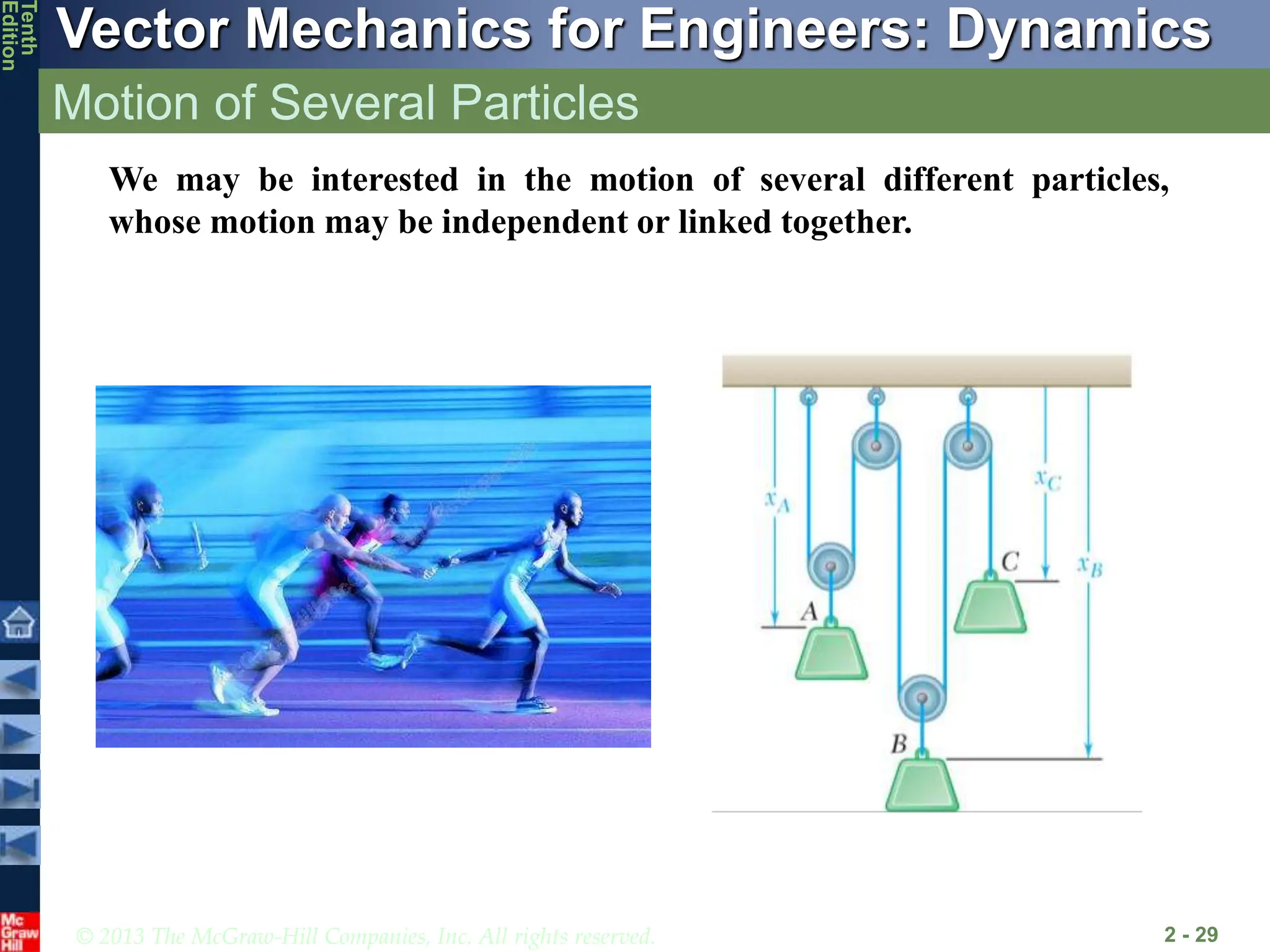 Tenth Edition

Vector Mechanics for Engineers: Dynamics

Motion of Several Particles

We may be interested in the motion of several different particles, whose motion may be independent or linked together.

$x_A$

$x_C$

$x_B$

A

C

B

Mc Graw Hill

© 2013 The McGraw-Hill Companies, Inc. All rights reserved.

2 - 29